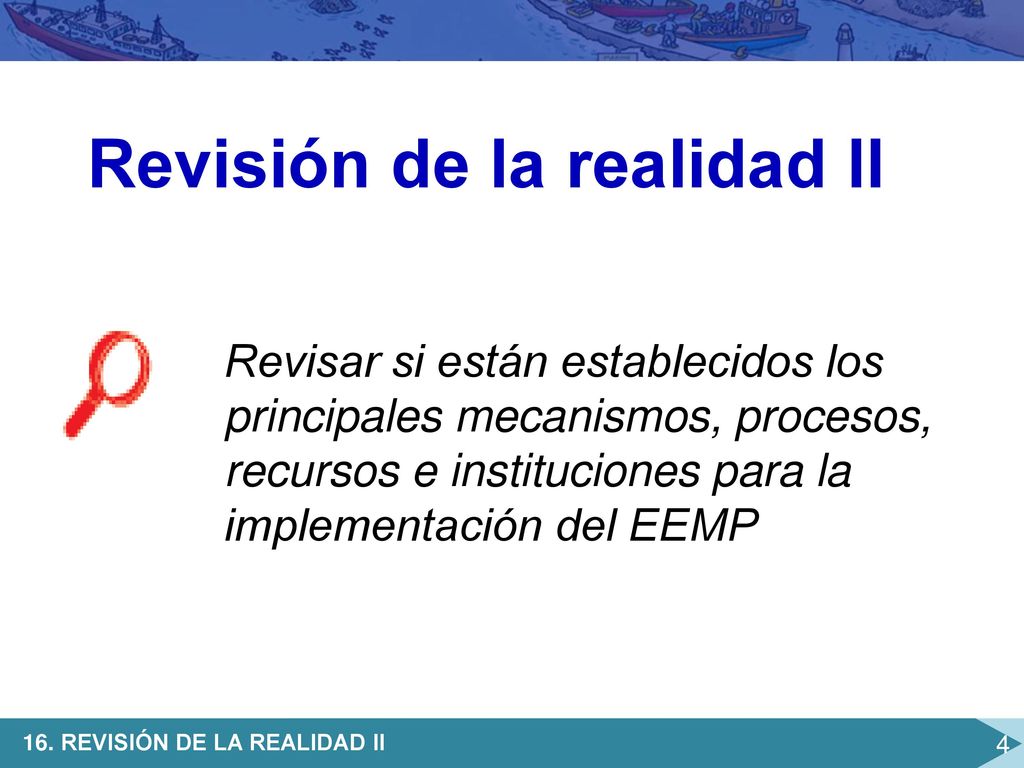 Revisión de la realidad II

Revisar si están establecidos los principales mecanismos, procesos, recursos e instituciones para la implementación del EEMP

16. REVISIÓN DE LA REALIDAD II

4